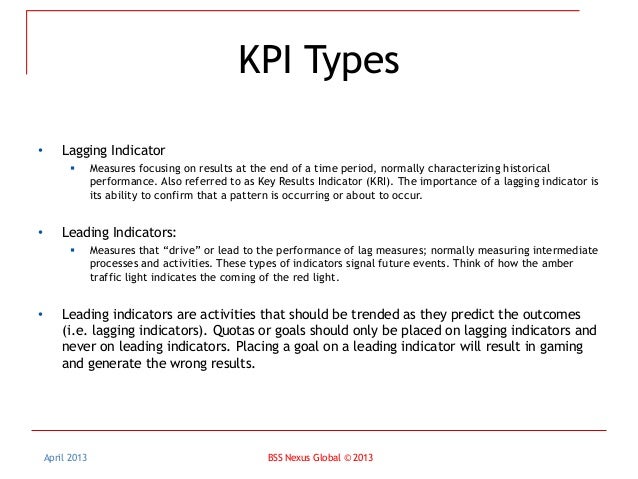 KPI Types

• Lagging Indicator
 ▪ Measures focusing on results at the end of a time period, normally characterizing historical performance. Also referred to as Key Results Indicator (KRI). The importance of a lagging indicator is its ability to confirm that a pattern is occurring or about to occur.

• Leading Indicators:
 ▪ Measures that “drive” or lead to the performance of lag measures; normally measuring intermediate processes and activities. These types of indicators signal future events. Think of how the amber traffic light indicates the coming of the red light.

• Leading indicators are activities that should be trended as they predict the outcomes (i.e. lagging indicators). Quotas or goals should only be placed on lagging indicators and never on leading indicators. Placing a goal on a leading indicator will result in gaming and generate the wrong results.

April 2013

BSS Nexus Global © 2013